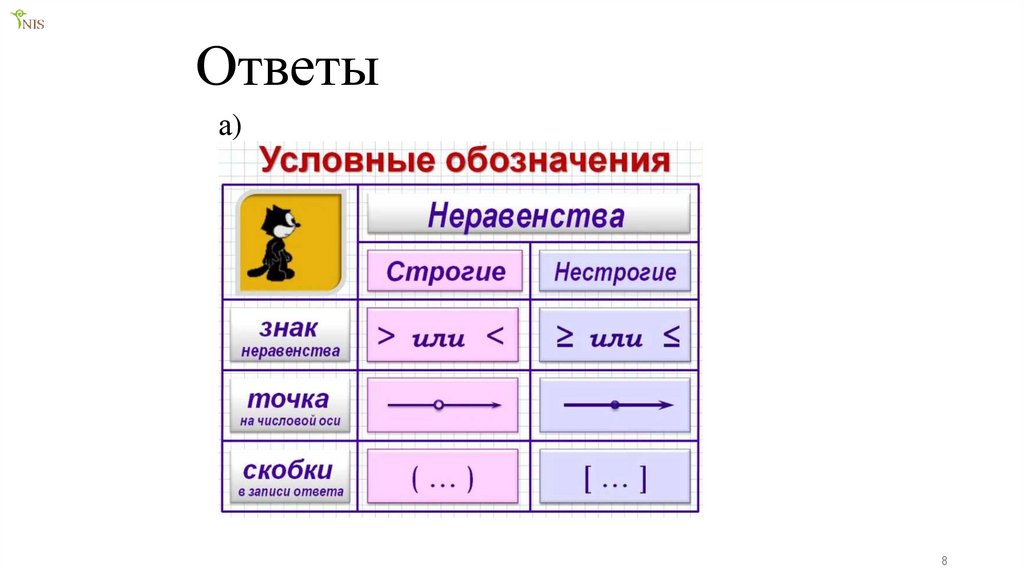 NIS

Ответы

а)

Условные обозначения

| | Неравенства | |
|---|---|---|
| | Строгие | Нестрогие |
| знак неравенства | $>$ или $<$ | $\geq$ или $\leq$ |
| точка на числовой оси | | |
| скобки в записи ответа | ( … ) | [ … ] |

8